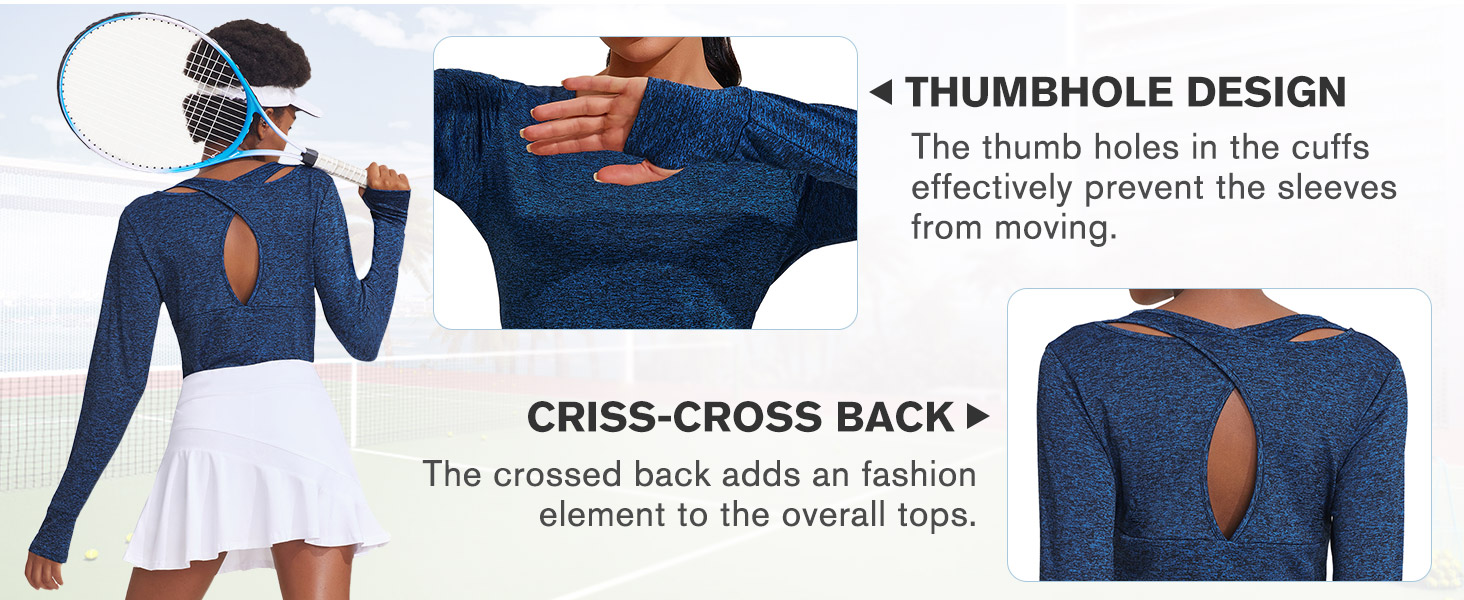 ◀ THUMBHOLE DESIGN

The thumb holes in the cuffs effectively prevent the sleeves from moving.

CRISS-CROSS BACK ▶

The crossed back adds an fashion element to the overall tops.